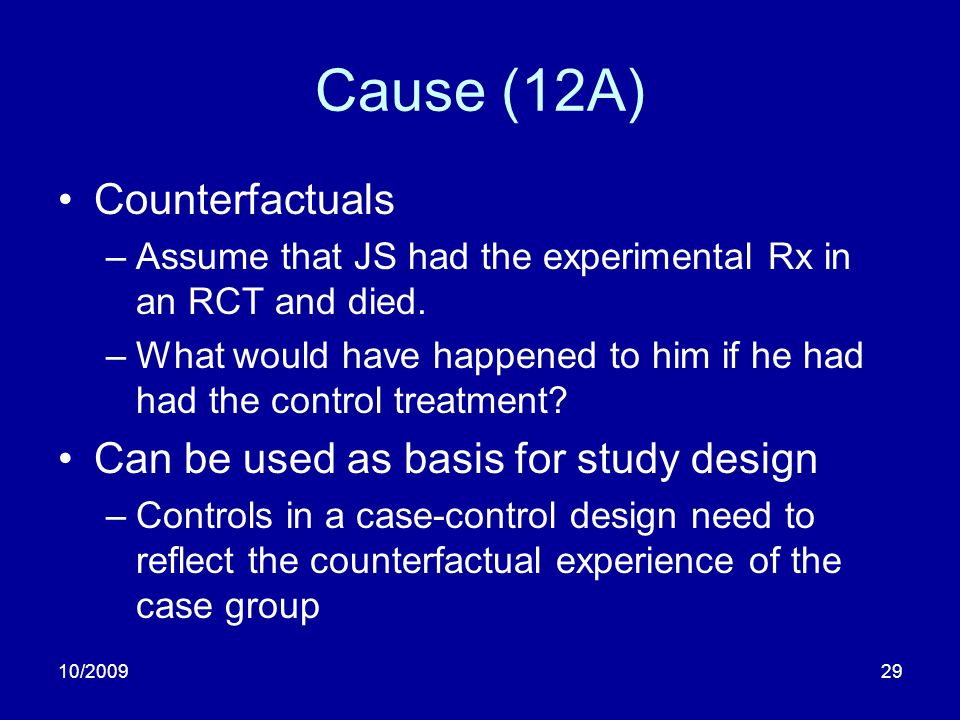 Cause (12A)

• Counterfactuals
– Assume that JS had the experimental Rx in an RCT and died.
– What would have happened to him if he had had the control treatment?

• Can be used as basis for study design
– Controls in a case-control design need to reflect the counterfactual experience of the case group

10/2009

29